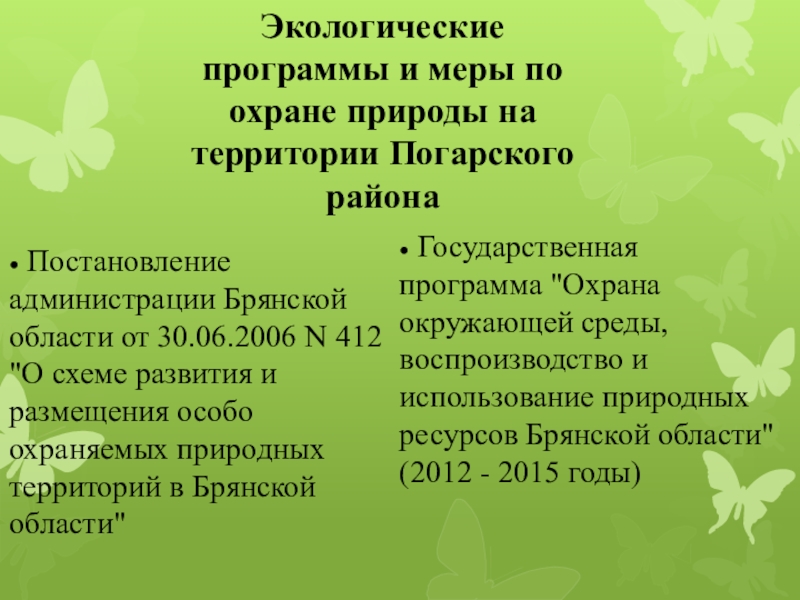 Экологические программы и меры по охране природы на территории Погарского района

• Постановление администрации Брянской области от 30.06.2006 N 412 "О схеме развития и размещения особо охраняемых природных территорий в Брянской области"

• Государственная программа "Охрана окружающей среды, воспроизводство и использование природных ресурсов Брянской области" (2012 - 2015 годы)